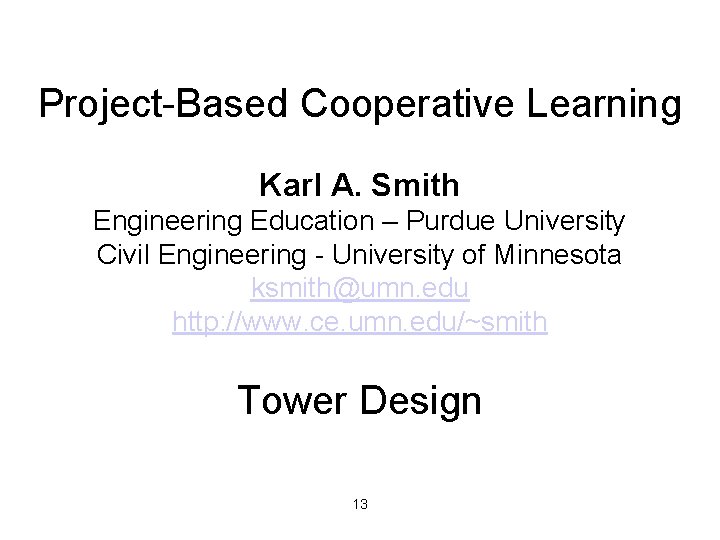 Project-Based Cooperative Learning

Karl A. Smith
Engineering Education – Purdue University
Civil Engineering - University of Minnesota
ksmith@umn.edu
http://www.ce.umn.edu/~smith

Tower Design

13